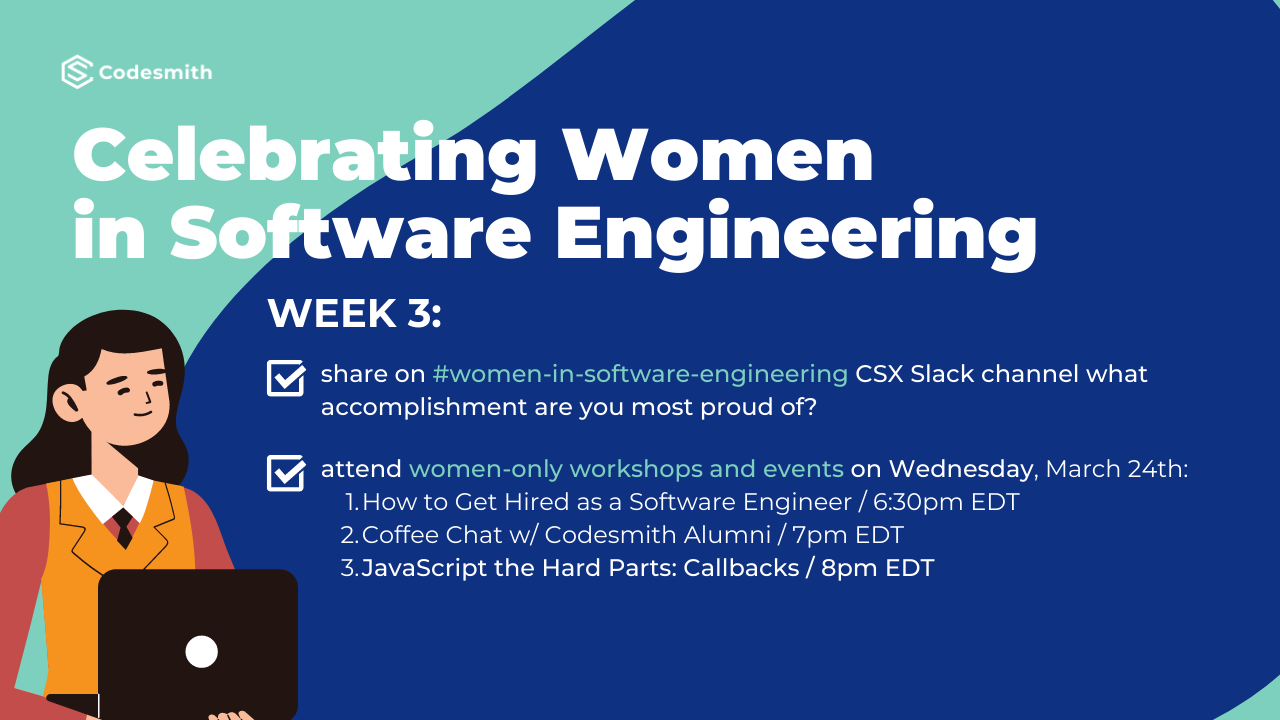 Codesmith

Celebrating Women in Software Engineering

WEEK 3:

share on #women-in-software-engineering CSX Slack channel what accomplishment are you most proud of?

attend women-only workshops and events on Wednesday, March 24th:
1. How to Get Hired as a Software Engineer / 6:30pm EDT
2. Coffee Chat w/ Codesmith Alumni / 7pm EDT
3. JavaScript the Hard Parts: Callbacks / 8pm EDT